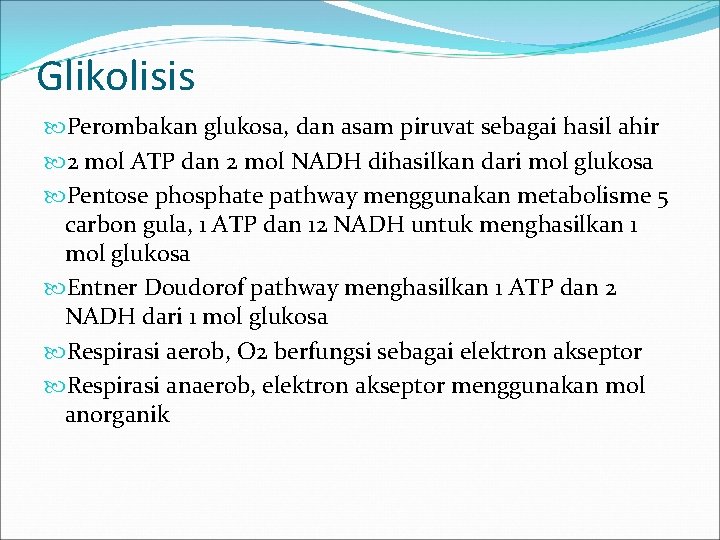 Glikolisis

Perombakan glukosa, dan asam piruvat sebagai hasil ahir

2 mol ATP dan 2 mol NADH dihasilkan dari mol glukosa

Pentose phosphate pathway menggunakan metabolisme 5 carbon gula, 1 ATP dan 12 NADH untuk menghasilkan 1 mol glukosa

Entner Doudorof pathway menghasilkan 1 ATP dan 2 NADH dari 1 mol glukosa

Respirasi aerob, O2 berfungsi sebagai elektron akseptor

Respirasi anaerob, elektron akseptor menggunakan mol anorganik